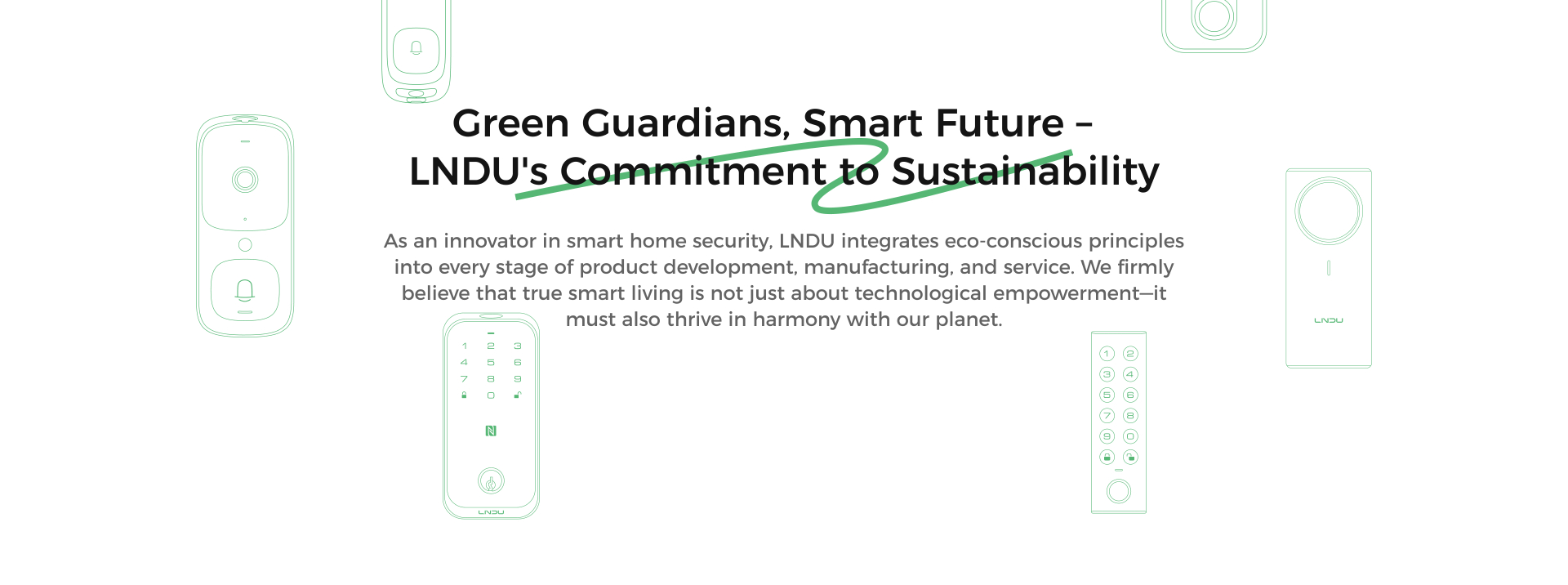 Green Guardians, Smart Future – LNDU's Commitment to Sustainability

As an innovator in smart home security, LNDU integrates eco-conscious principles into every stage of product development, manufacturing, and service. We firmly believe that true smart living is not just about technological empowerment—it must also thrive in harmony with our planet.

1 2 3
4 5 6
7 8 9
0

LNDU

1 2
3 4
5 6
7 8
9 0

LNDU